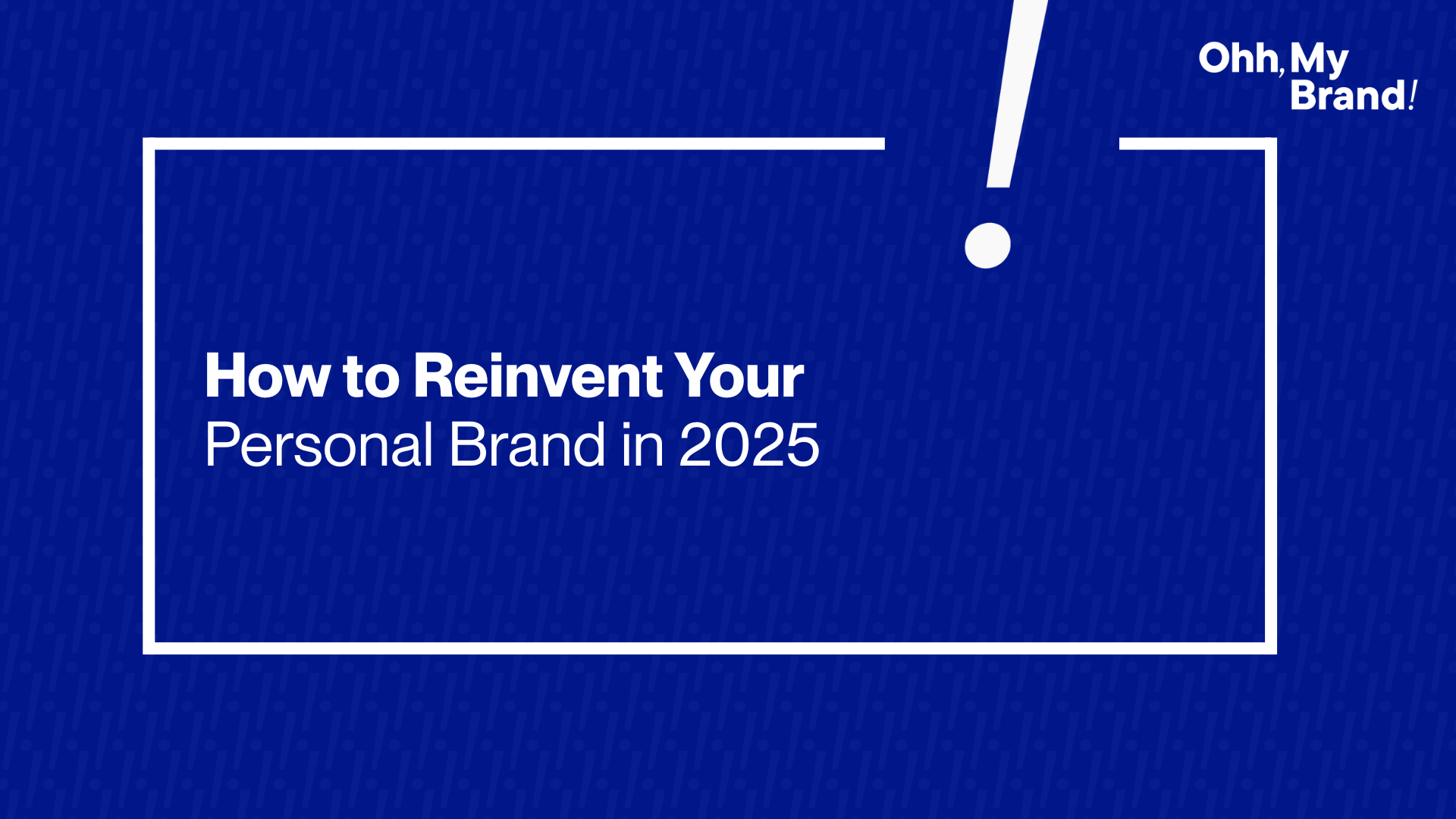 Ohh, My Brand!

How to Reinvent Your Personal Brand in 2025